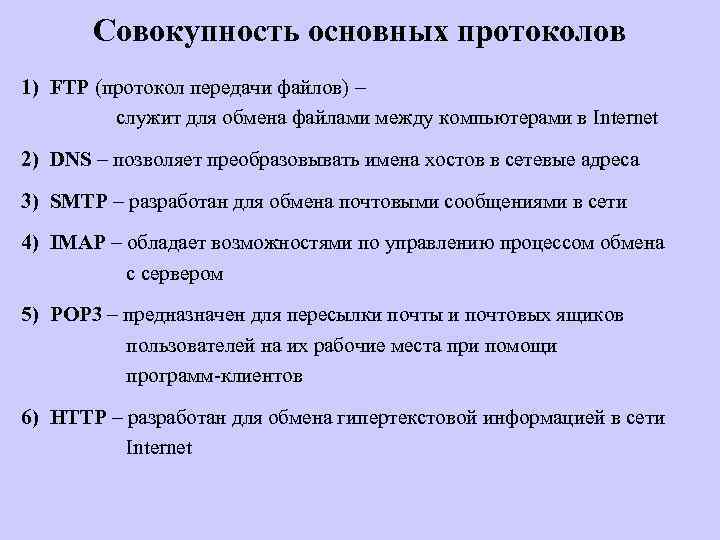 Совокупность основных протоколов

1) FTP (протокол передачи файлов) – служит для обмена файлами между компьютерами в Internet

2) DNS – позволяет преобразовывать имена хостов в сетевые адреса

3) SMTP – разработан для обмена почтовыми сообщениями в сети

4) IMAP – обладает возможностями по управлению процессом обмена с сервером

5) POP3 – предназначен для пересылки почты и почтовых ящиков пользователей на их рабочие места при помощи программ-клиентов

6) HTTP – разработан для обмена гипертекстовой информацией в сети Internet